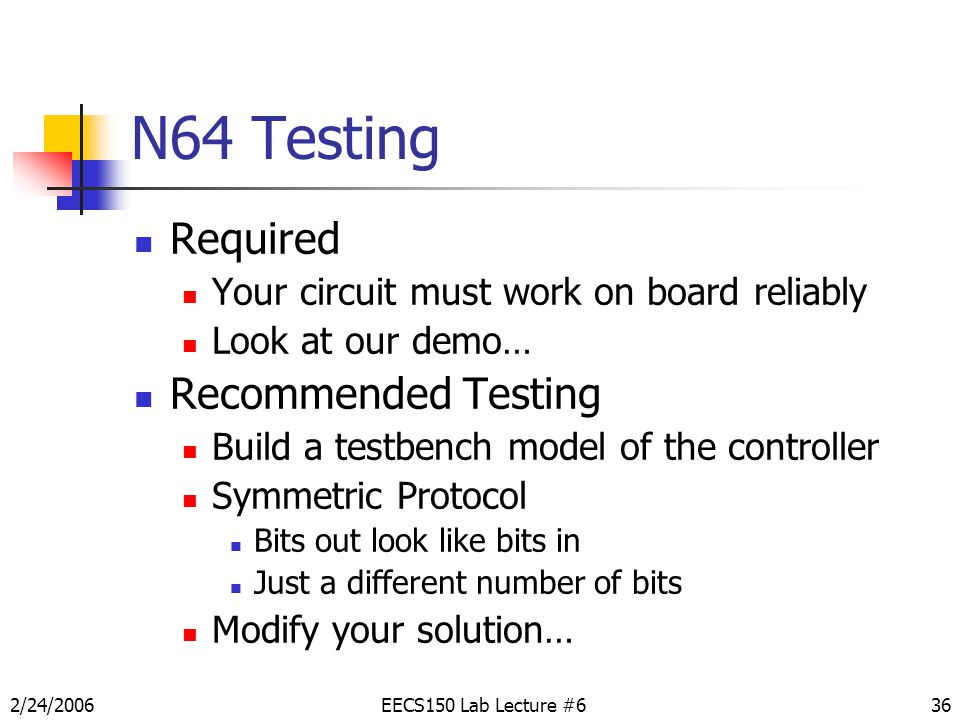 N64 Testing

Required
Your circuit must work on board reliably
Look at our demo…

Recommended Testing
Build a testbench model of the controller
Symmetric Protocol
Bits out look like bits in
Just a different number of bits
Modify your solution…

2/24/2006
EECS150 Lab Lecture #6
36